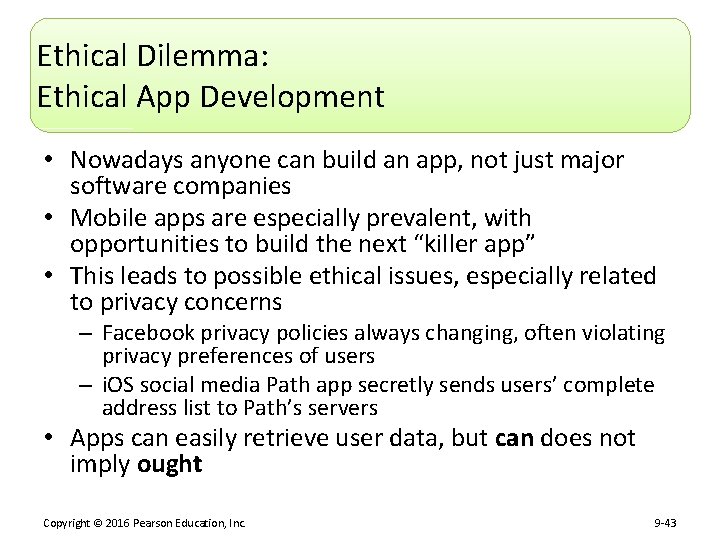 Ethical Dilemma:
Ethical App Development

• Nowadays anyone can build an app, not just major software companies
• Mobile apps are especially prevalent, with opportunities to build the next “killer app”
• This leads to possible ethical issues, especially related to privacy concerns
– Facebook privacy policies always changing, often violating privacy preferences of users
– iOS social media Path app secretly sends users’ complete address list to Path’s servers
• Apps can easily retrieve user data, but **can** does not imply **ought**

Copyright © 2016 Pearson Education, Inc.

9-43